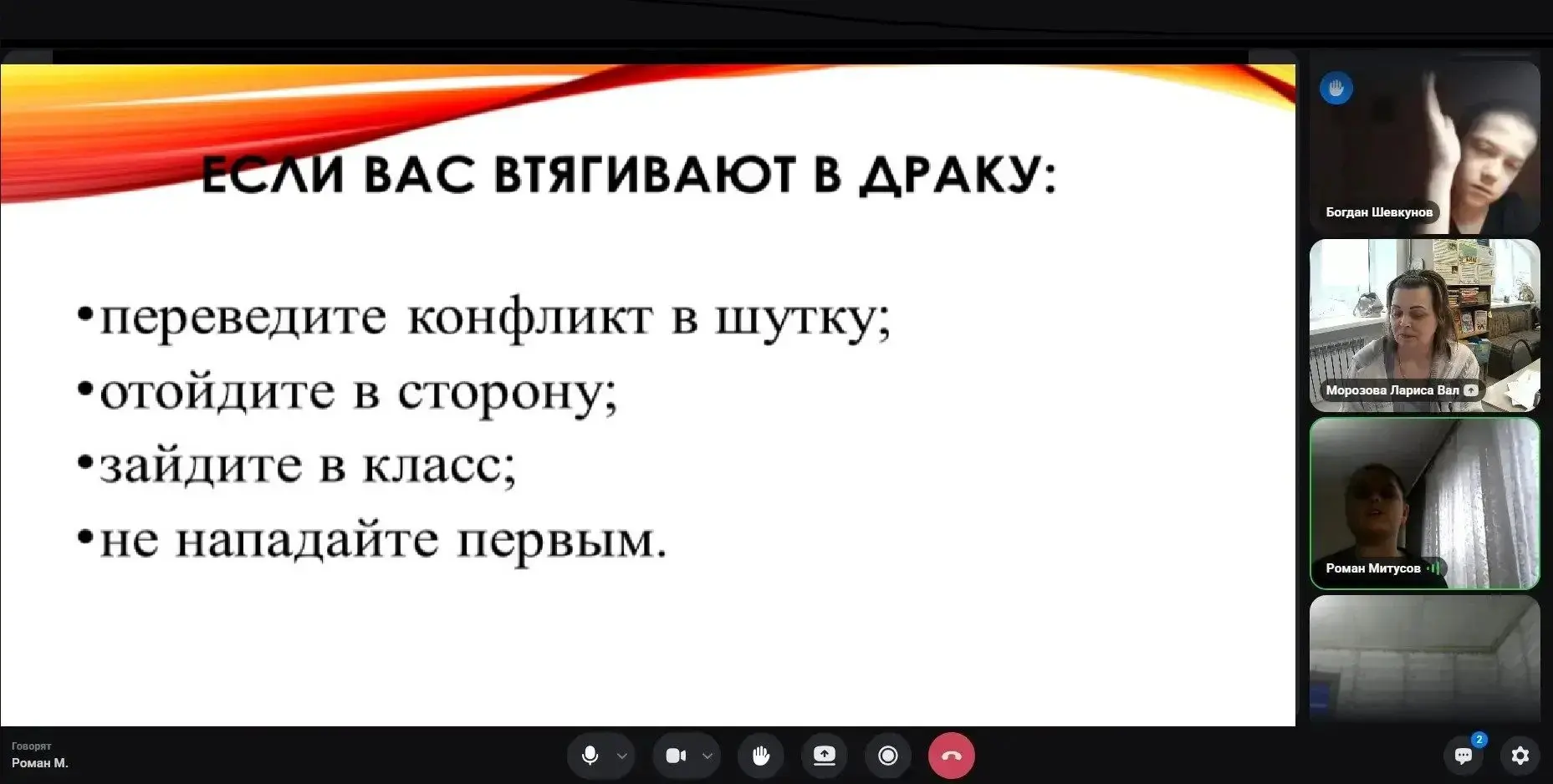 ЕСЛИ ВАС ВТЯГИВАЮТ В ДРАКУ:

•переведите конфликт в шутку;
•отойдите в сторону;
•зайдите в класс;
•не нападайте первым.

Богдан Шевкунов

Морозова Лариса Вал

Роман Митусов

Говорят
Роман М.

2